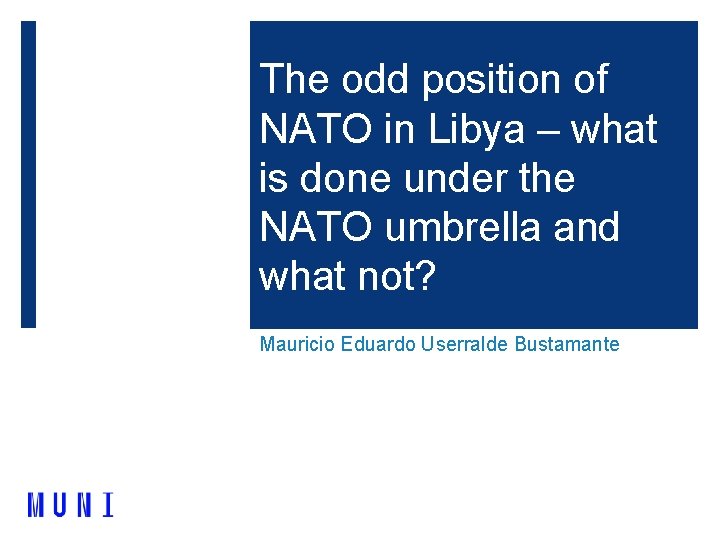 The odd position of NATO in Libya – what is done under the NATO umbrella and what not?

Mauricio Eduardo Userralde Bustamante

MUNI